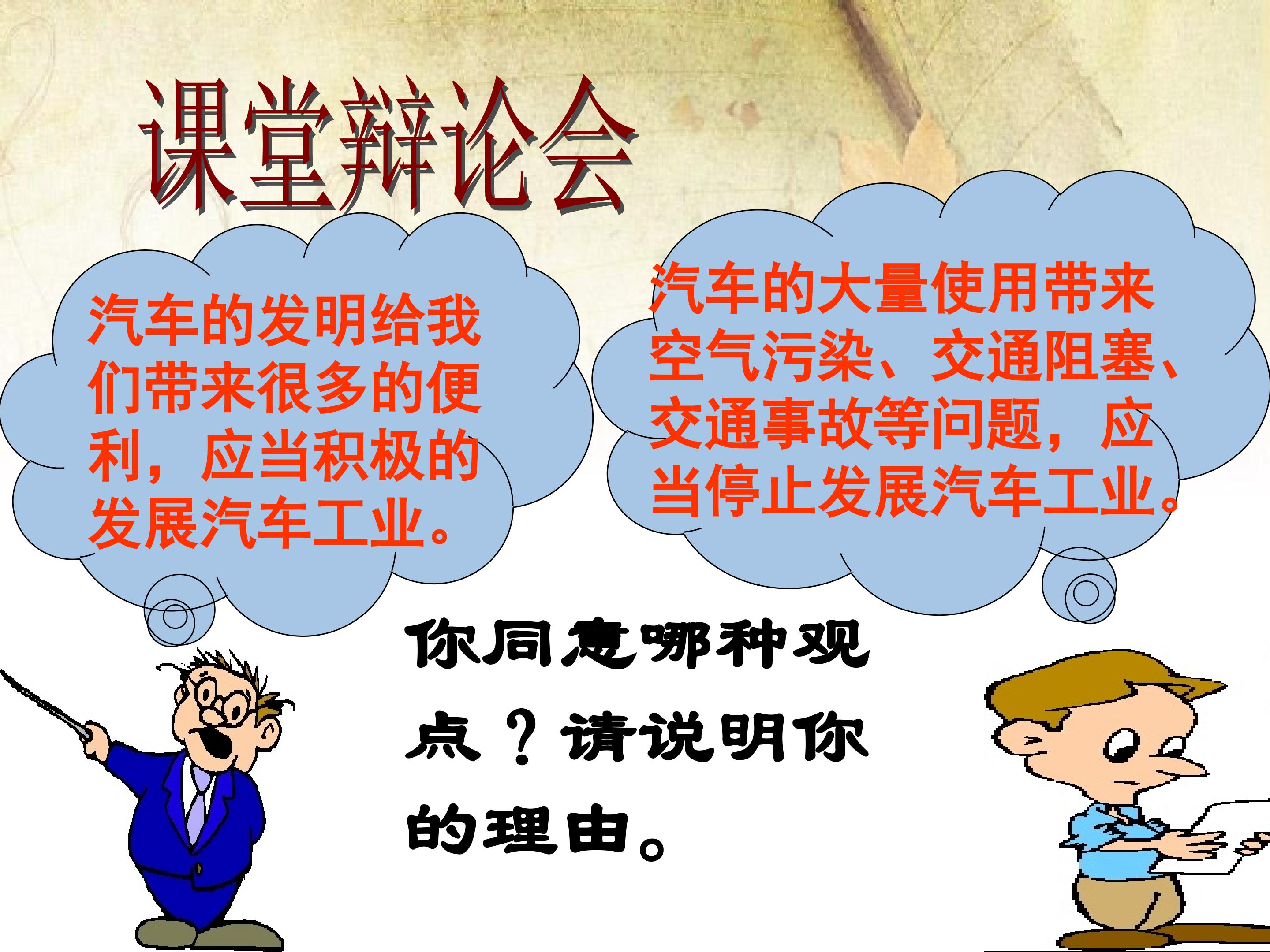 课堂辩论会

汽车的发明给我们带来很多的便利，应当积极的发展汽车工业。

汽车的大量使用带来空气污染、交通阻塞、交通事故等问题，应当停止发展汽车工业。

你同意哪种观点？请说明你的理由。